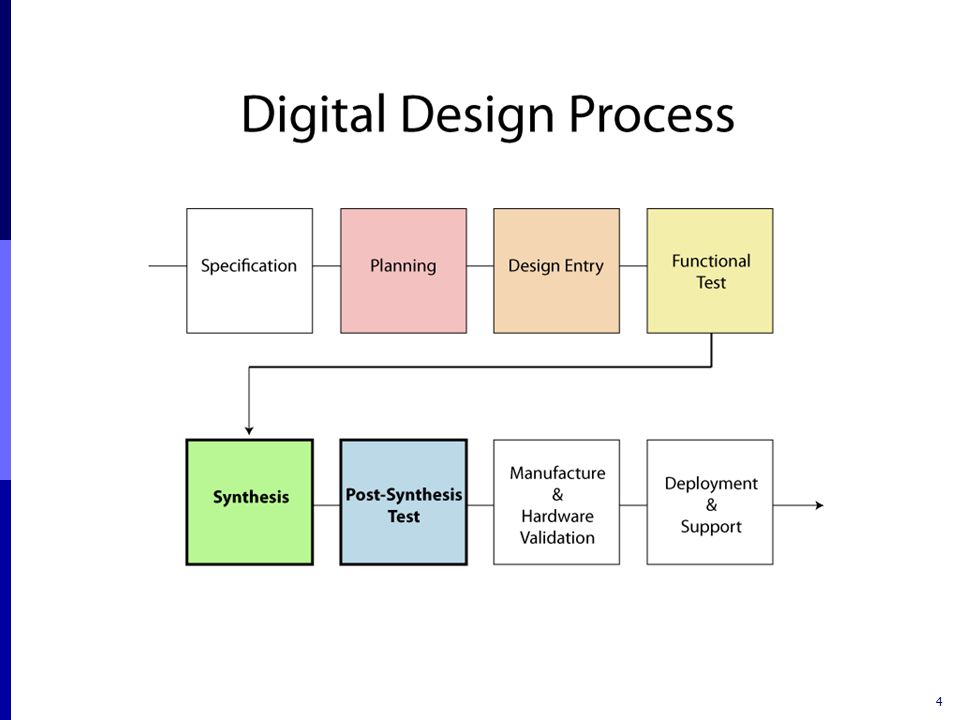 Digital Design Process

Specification

Planning

Design Entry

Functional Test

Synthesis

Post-Synthesis Test

Manufacture & Hardware Validation

Deployment & Support

4